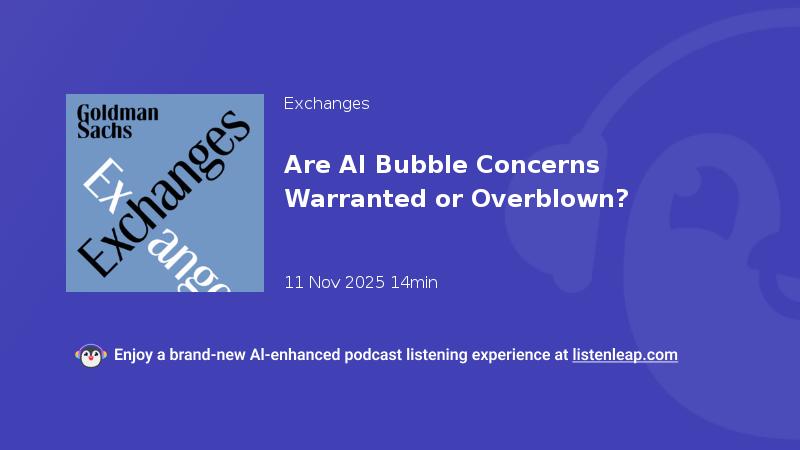 Goldman Sachs

Exchanges

Ex

ange

Exchanges

Are AI Bubble Concerns Warranted or Overblown?

11 Nov 2025 14min

Enjoy a brand-new AI-enhanced podcast listening experience at listenleap.com